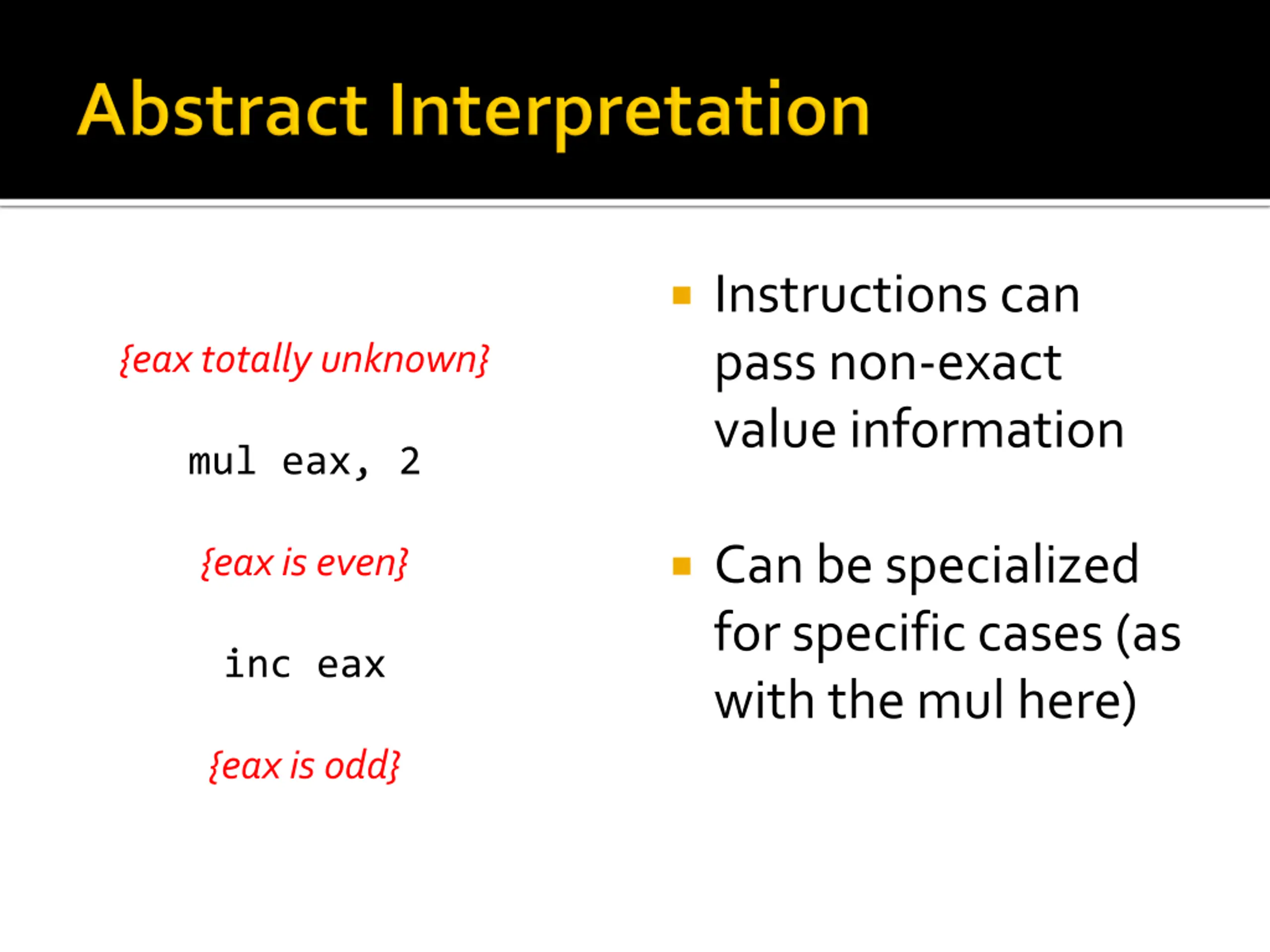 Abstract Interpretation

{eax totally unknown}

mul eax, 2

{eax is even}

inc eax

{eax is odd}

Instructions can pass non-exact value information

Can be specialized for specific cases (as with the mul here)